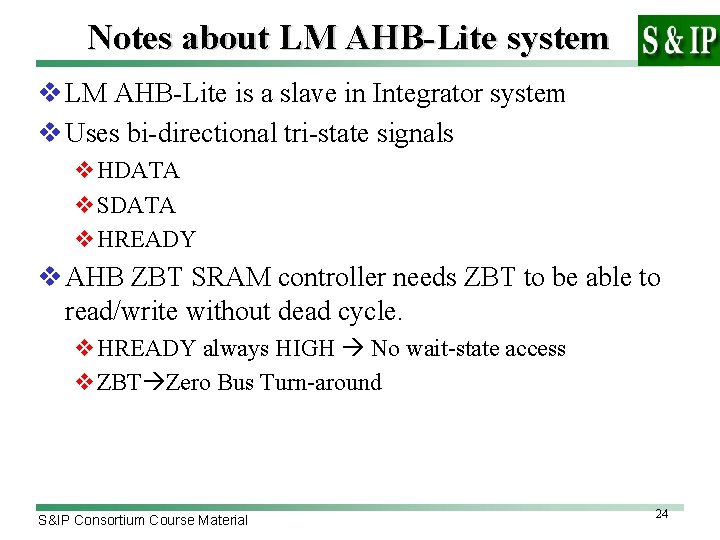 Notes about LM AHB-Lite system

S & IP

❖ LM AHB-Lite is a slave in Integrator system

❖ Uses bi-directional tri-state signals

❖ HDATA

❖ SDATA

❖ HREADY

❖ AHB ZBT SRAM controller needs ZBT to be able to read/write without dead cycle.

❖ HREADY always HIGH → No wait-state access

❖ ZBT→Zero Bus Turn-around

S&IP Consortium Course Material

24